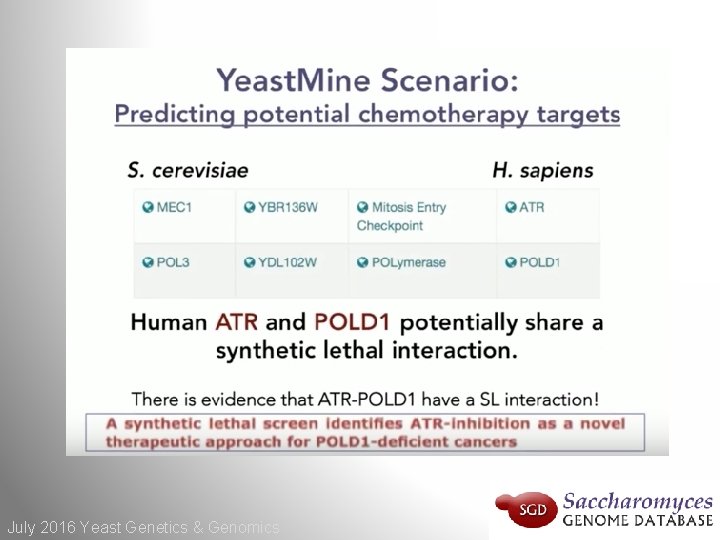 YeastMine Scenario:
Predicting potential chemotherapy targets

S. cerevisiae

H. sapiens

| MEC1 | YBR136W | Mitosis Entry Checkpoint | ATR |
|---|---|---|---|
| POL3 | YDL102W | POLymerase | POLD1 |

Human ATR and POLD1 potentially share a synthetic lethal interaction.

There is evidence that ATR-POLD1 have a SL interaction!

A synthetic lethal screen identifies ATR-inhibition as a novel therapeutic approach for POLD1-deficient cancers

July 2016 Yeast Genetics & Genomics

SGD Saccharomyces GENOME DATABASE